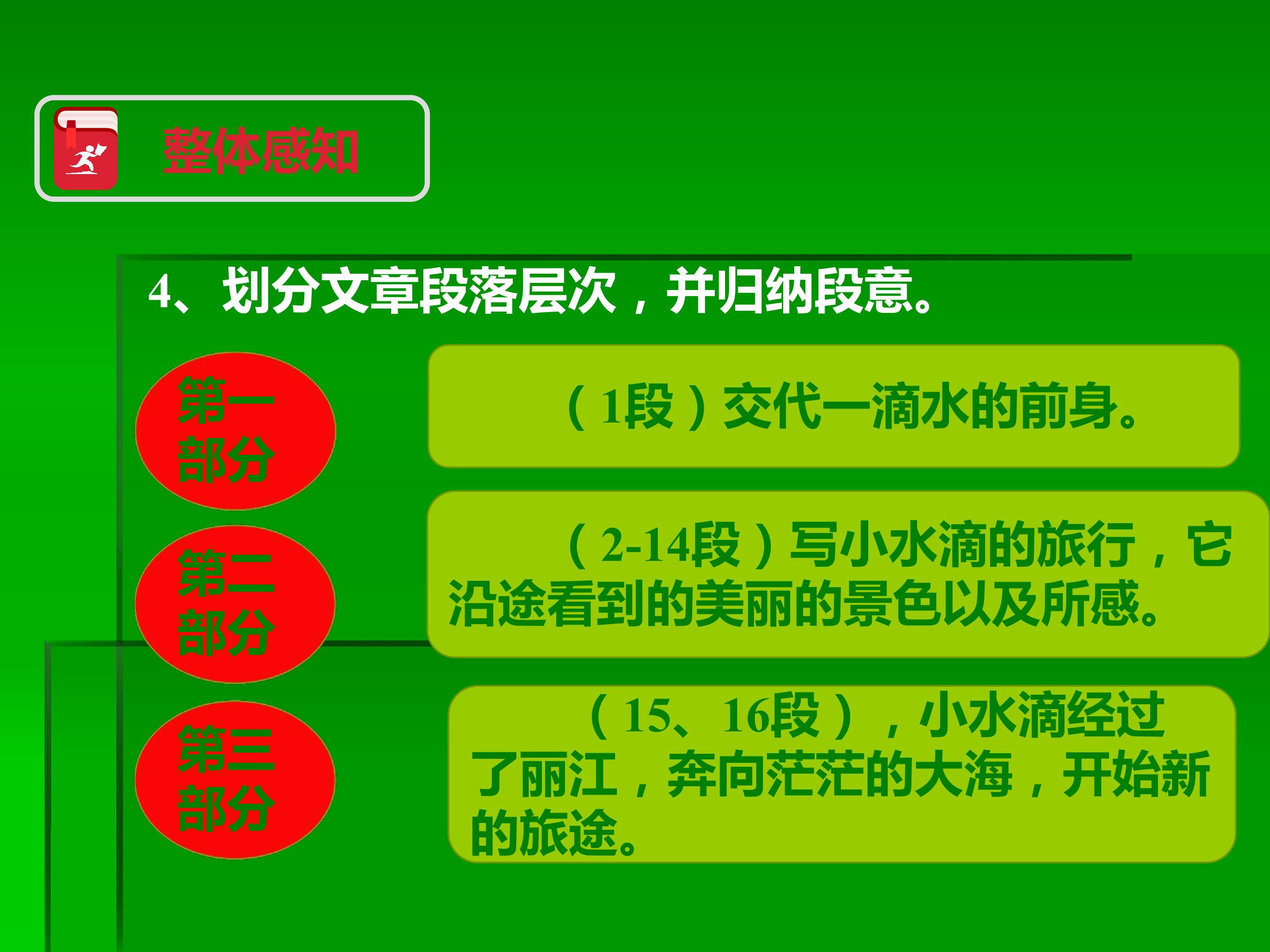 整体感知

4、划分文章段落层次，并归纳段意。

第一部分

（1段）交代一滴水的前身。

第二部分

（2-14段）写小水滴的旅行，它沿途看到的美丽的景色以及所感。

第三部分

（15、16段），小水滴经过了丽江，奔向茫茫的大海，开始新的旅途。